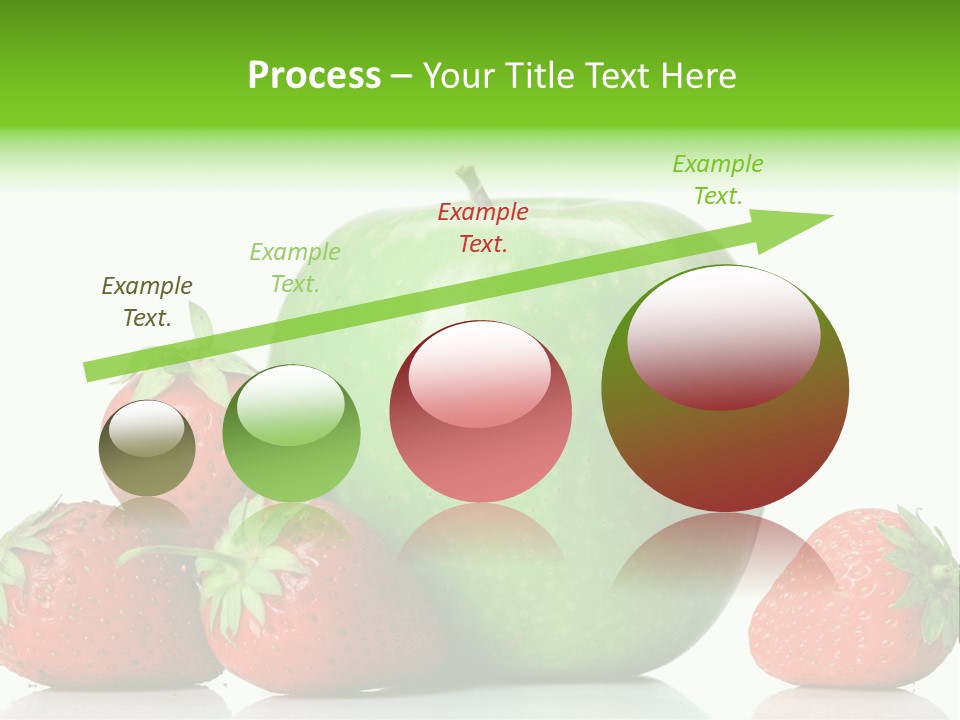 Process – Your Title Text Here

Example Text.

Example Text.

Example Text.

Example Text.